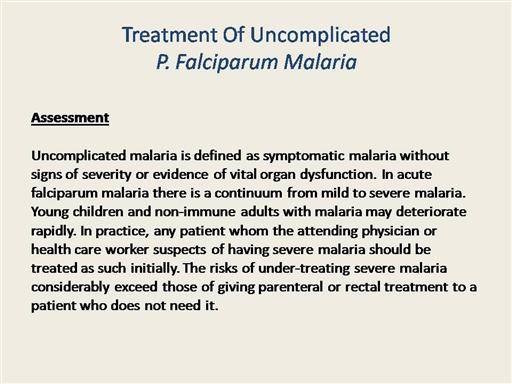 Treatment Of Uncomplicated
P. Falciparum Malaria

Assessment

Uncomplicated malaria is defined as symptomatic malaria without signs of severity or evidence of vital organ dysfunction. In acute falciparum malaria there is a continuum from mild to severe malaria. Young children and non-immune adults with malaria may deteriorate rapidly. In practice, any patient whom the attending physician or health care worker suspects of having severe malaria should be treated as such initially. The risks of under-treating severe malaria considerably exceed those of giving parenteral or rectal treatment to a patient who does not need it.